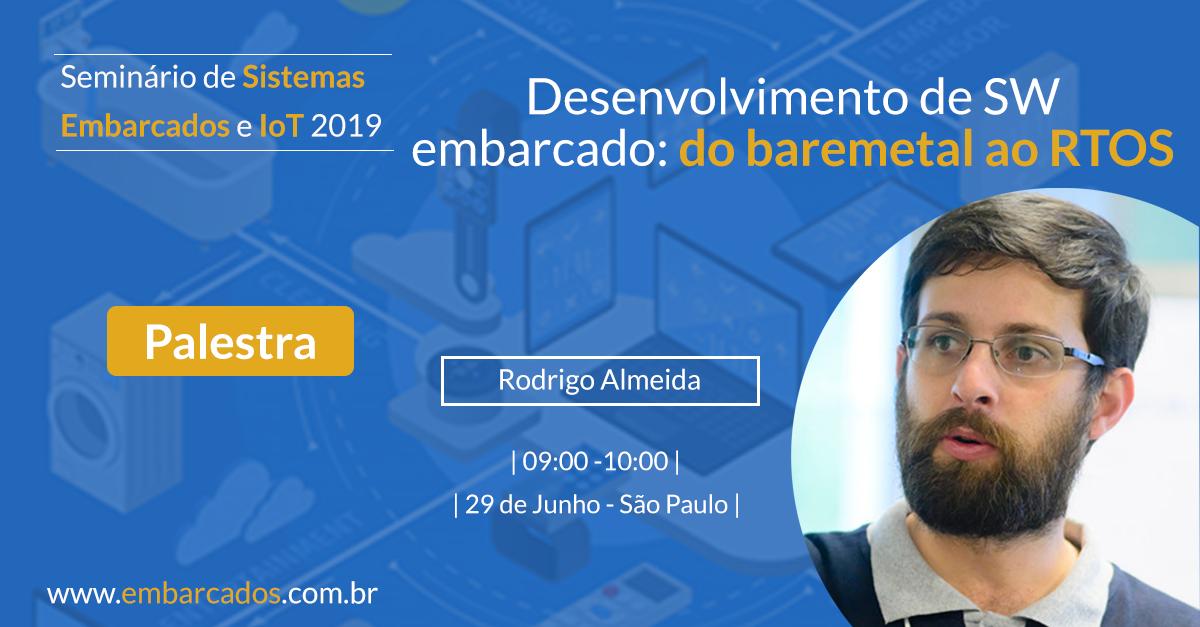 Seminário de Sistemas Embarcados e IoT 2019

Desenvolvimento de SW embarcado: do baremetal ao RTOS

Palestra

Rodrigo Almeida

| 09:00 -10:00 |

| 29 de Junho - São Paulo |

www.embarcados.com.br